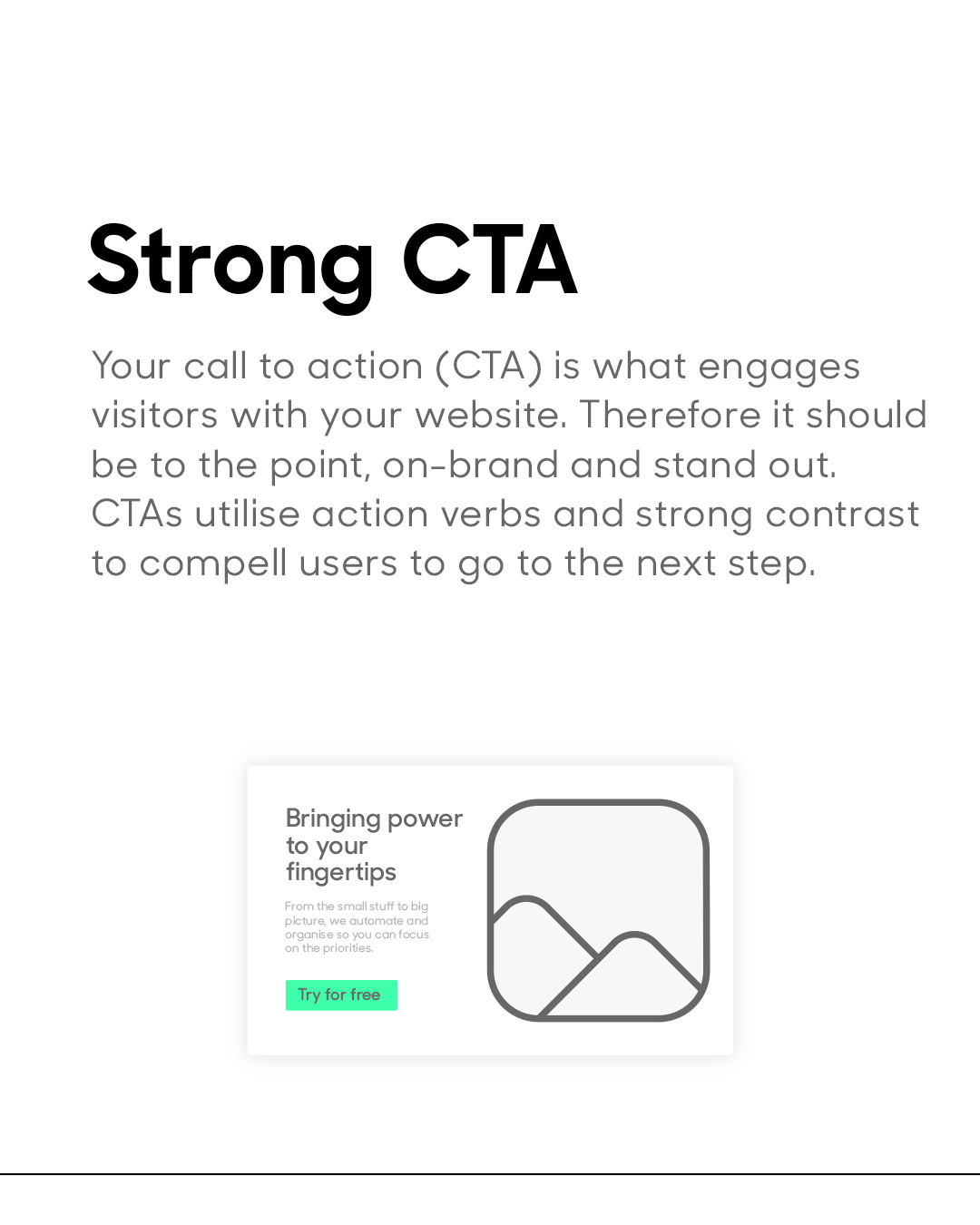 Strong CTA

Your call to action (CTA) is what engages visitors with your website. Therefore it should be to the point, on-brand and stand out. CTAs utilise action verbs and strong contrast to compell users to go to the next step.

Bringing power to your fingertips

From the small stuff to big picture, we automate and organise so you can focus on the priorities.

Try for free